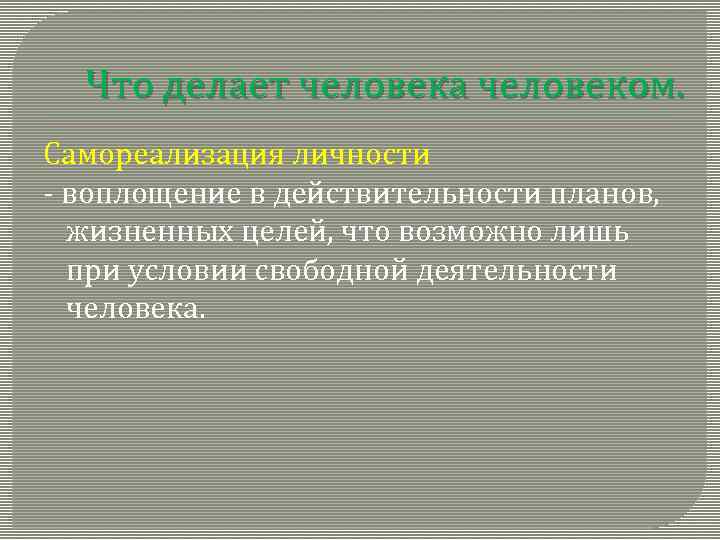 Что делает человека человеком.

Самореализация личности

- воплощение в действительности планов, жизненных целей, что возможно лишь при условии свободной деятельности человека.